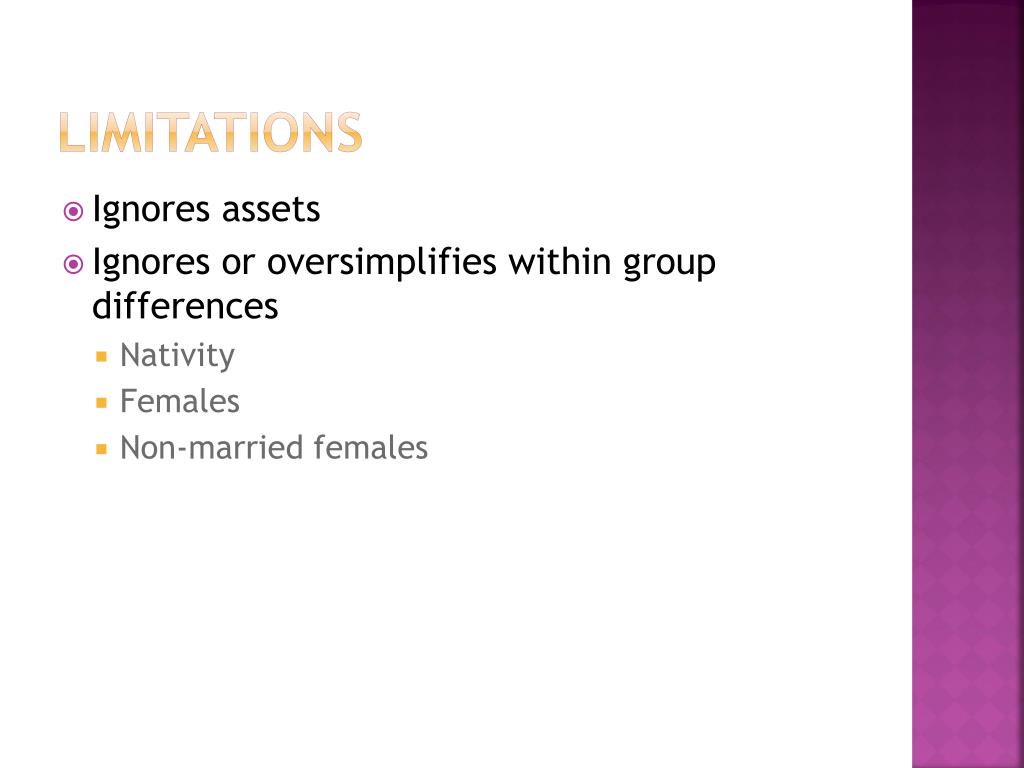 LIMITATIONS

Ignores assets

Ignores or oversimplifies within group differences

Nativity

Females

Non-married females